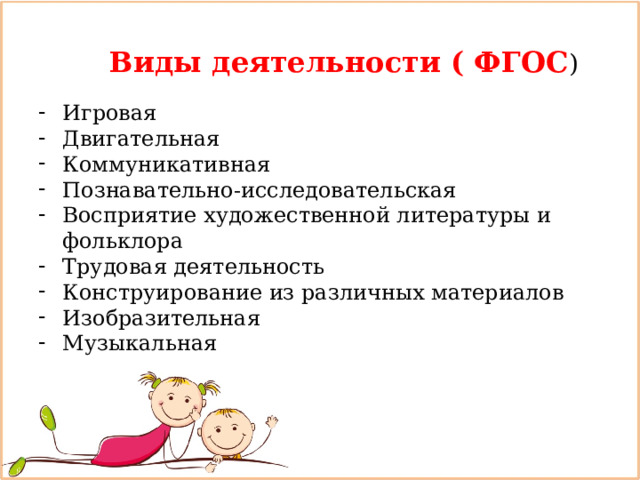 Виды деятельности ( ФГОС)

- Игровая
- Двигательная
- Коммуникативная
- Познавательно-исследовательская
- Восприятие художественной литературы и фольклора
- Трудовая деятельность
- Конструирование из различных материалов
- Изобразительная
- Музыкальная